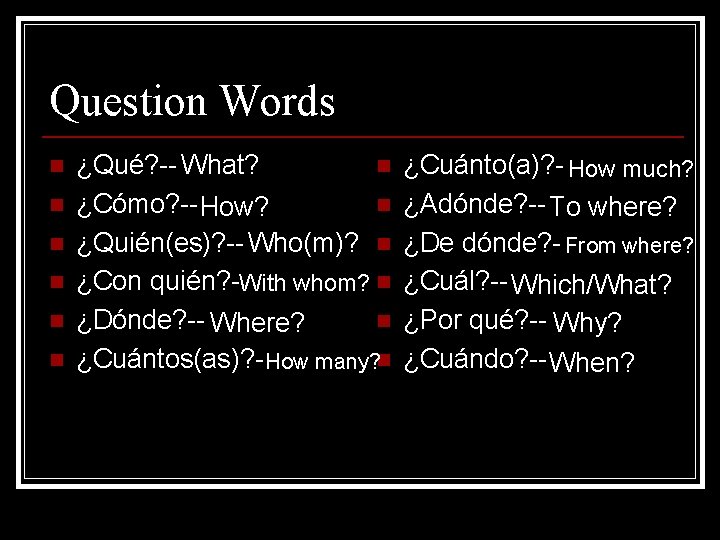 Question Words

¿Qué?-- What?
¿Cómo?-- How?
¿Quién(es)?-- Who(m)?
¿Con quién?-With whom?
¿Dónde?-- Where?
¿Cuántos(as)?-How many?

¿Cuánto(a)?- How much?
¿Adónde?-- To where?
¿De dónde?- From where?
¿Cuál?-- Which/What?
¿Por qué?-- Why?
¿Cuándo?-- When?